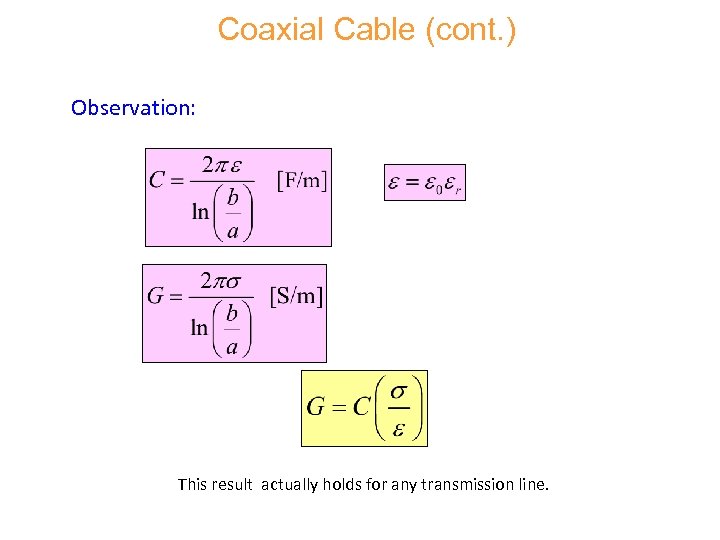 Coaxial Cable (cont.)

Observation:

$C = \frac{2\pi\varepsilon}{\ln\left(\frac{b}{a}\right)}$ [F/m]

$\varepsilon = \varepsilon_0 \varepsilon_r$

$G = \frac{2\pi\sigma}{\ln\left(\frac{b}{a}\right)}$ [S/m]

$G = C\left(\frac{\sigma}{\varepsilon}\right)$

This result actually holds for any transmission line.